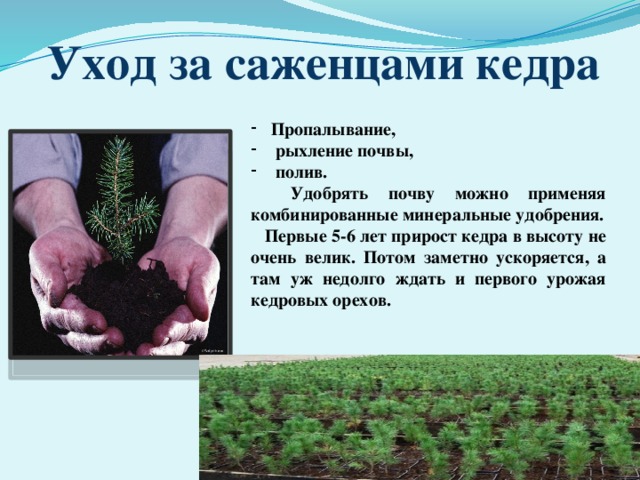 Уход за саженцами кедра

- Пропалывание,
- рыхление почвы,
- полив.

Удобрять почву можно применяя комбинированные минеральные удобрения.

Первые 5-6 лет прирост кедра в высоту не очень велик. Потом заметно ускоряется, а там уж недолго ждать и первого урожая кедровых орехов.